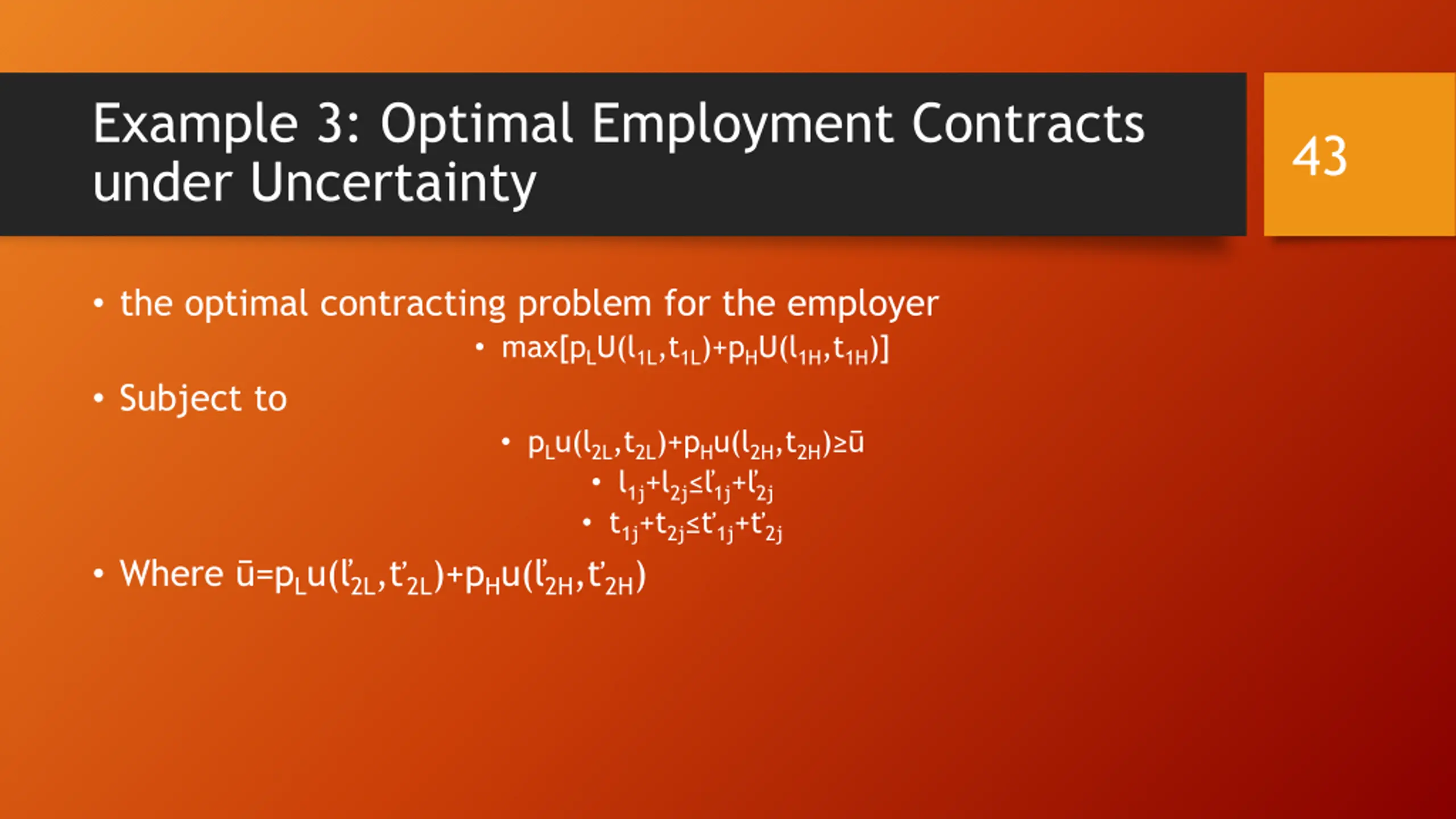 Example 3: Optimal Employment Contracts under Uncertainty

43

• the optimal contracting problem for the employer

• $\max[p_L U(l_{1L},t_{1L})+p_H U(l_{1H},t_{1H})]$

• Subject to

• $p_L u(l_{2L},t_{2L})+p_H u(l_{2H},t_{2H})\geq\bar{u}$

• $l_{1j}+l_{2j}\leq l'_{1j}+l'_{2j}$

• $t_{1j}+t_{2j}\leq t'_{1j}+t'_{2j}$

• Where $\bar{u}=p_L u(l'_{2L},t'_{2L})+p_H u(l'_{2H},t'_{2H})$